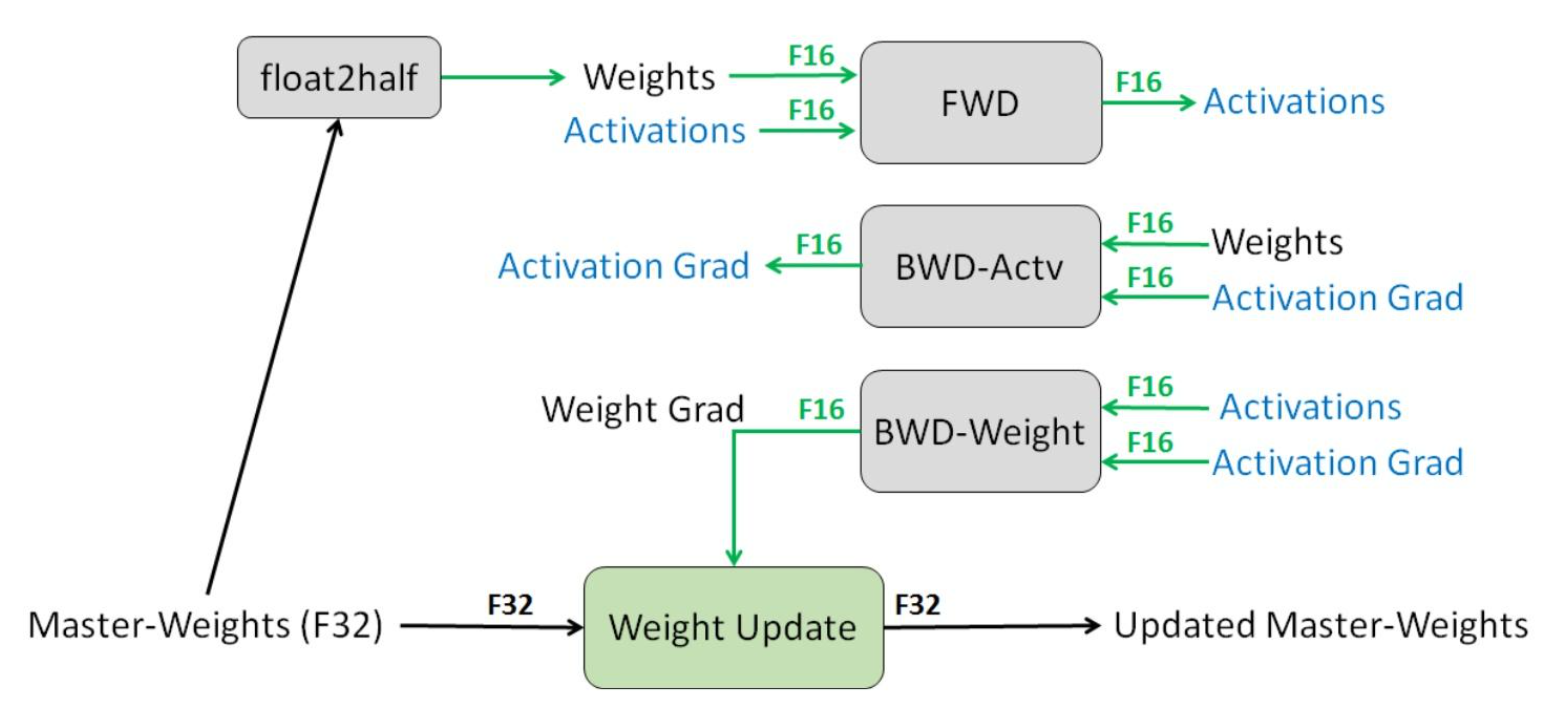 float2half

Weights
F16
Activations
F16
FWD
F16
Activations

Activation Grad
F16
BWD-Actv
F16
Weights
F16
Activation Grad

Weight Grad
F16
BWD-Weight
F16
Activations
F16
Activation Grad

Master-Weights (F32)
F32
Weight Update
F32
Updated Master-Weights